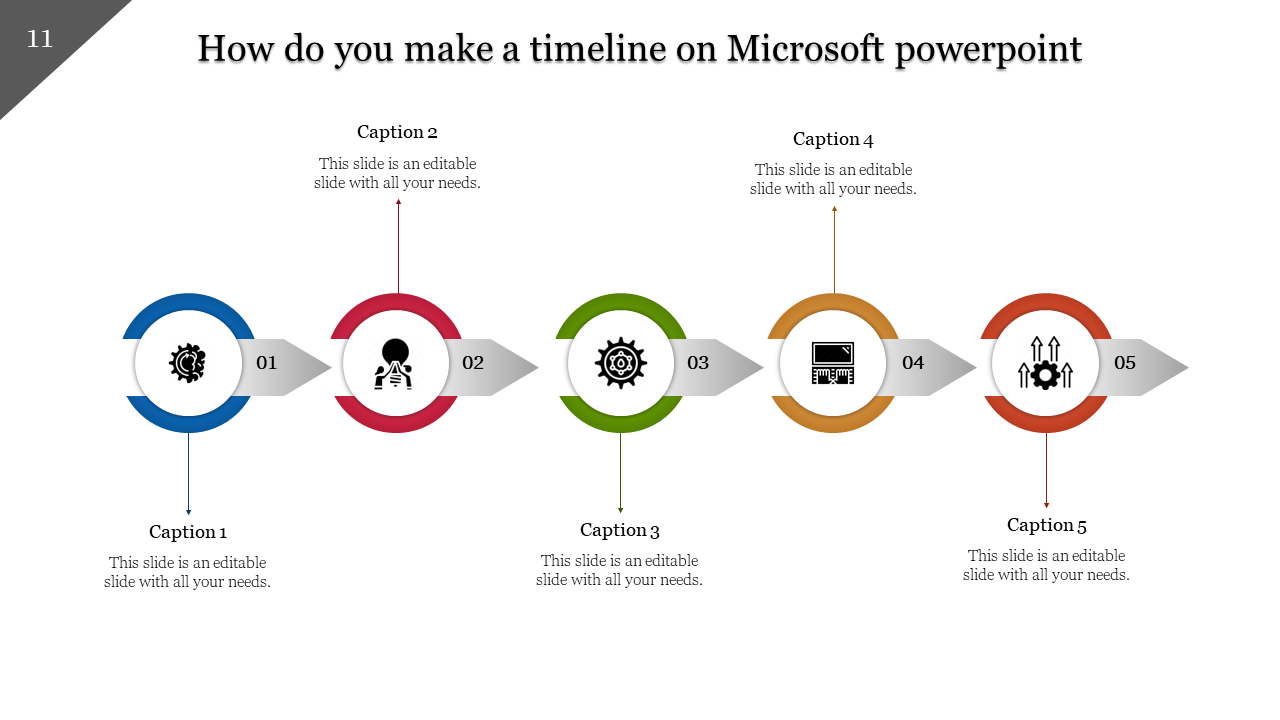 11

How do you make a timeline on Microsoft powerpoint

Caption 2

This slide is an editable slide with all your needs.

Caption 4

This slide is an editable slide with all your needs.

01

02

03

04

05

Caption 1

This slide is an editable slide with all your needs.

Caption 3

This slide is an editable slide with all your needs.

Caption 5

This slide is an editable slide with all your needs.